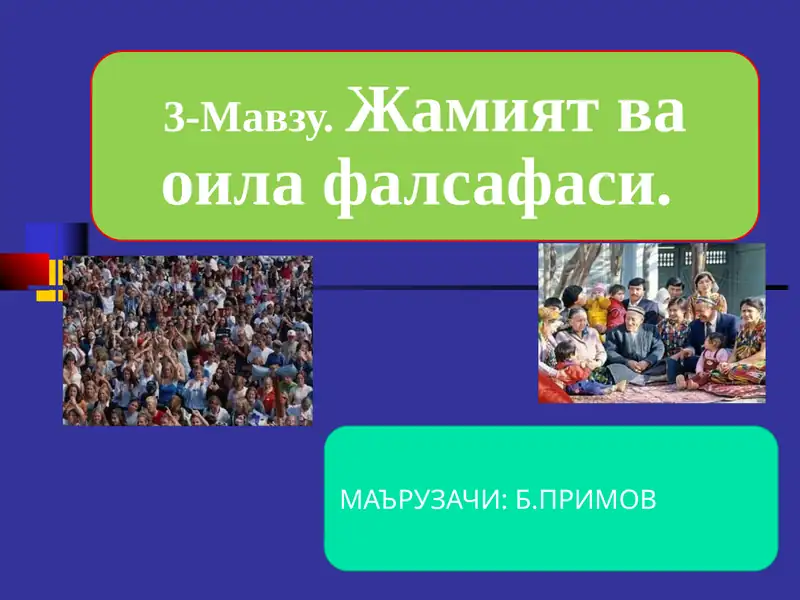 3-Мавзу. Жамият ва оила фалсафаси.

МАЪРУЗАЧИ: Б.ПРИМОВ